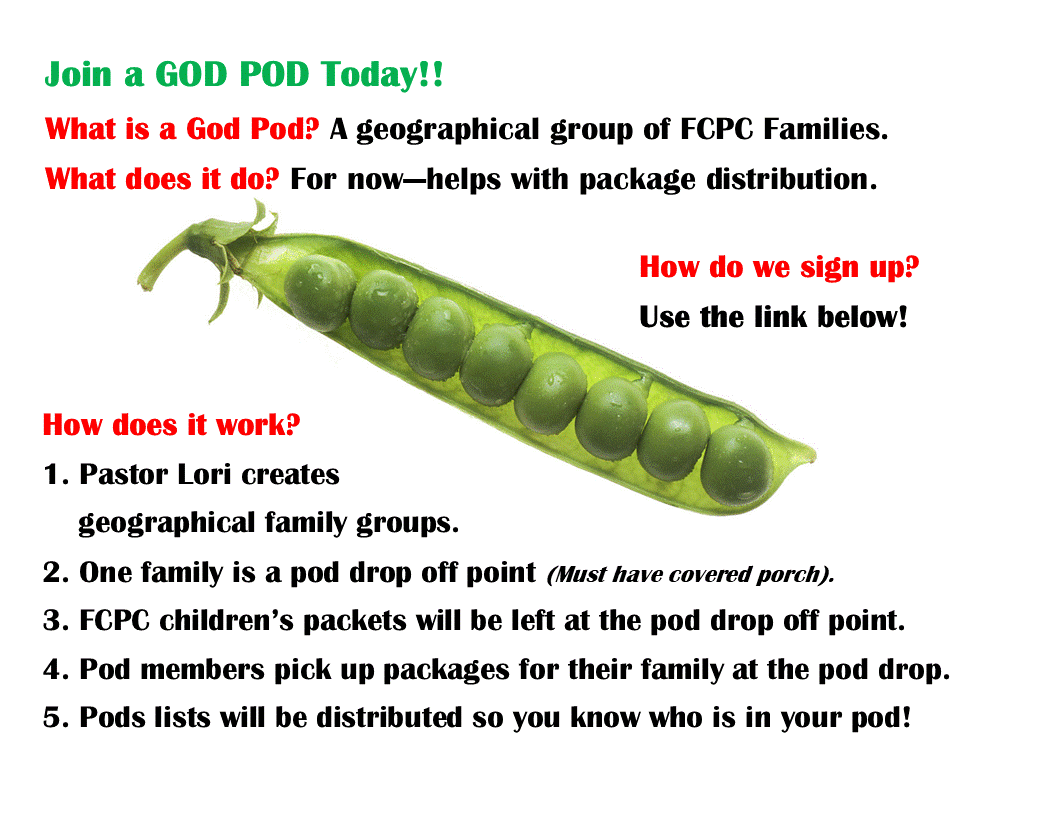 Join a GOD POD Today!!

What is a God Pod? A geographical group of FCPC Families.

What does it do? For now—helps with package distribution.

How do we sign up?

Use the link below!

How does it work?

1. Pastor Lori creates geographical family groups.
2. One family is a pod drop off point (Must have covered porch).
3. FCPC children's packets will be left at the pod drop off point.
4. Pod members pick up packages for their family at the pod drop.
5. Pods lists will be distributed so you know who is in your pod!